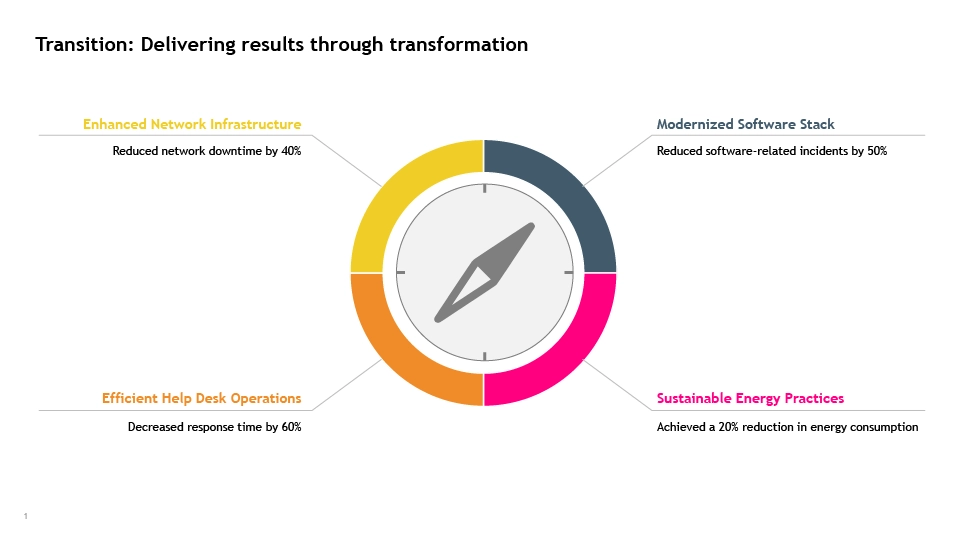 Transition: Delivering results through transformation

Enhanced Network Infrastructure

Reduced network downtime by 40%

Modernized Software Stack

Reduced software-related incidents by 50%

Efficient Help Desk Operations

Decreased response time by 60%

Sustainable Energy Practices

Achieved a 20% reduction in energy consumption

1